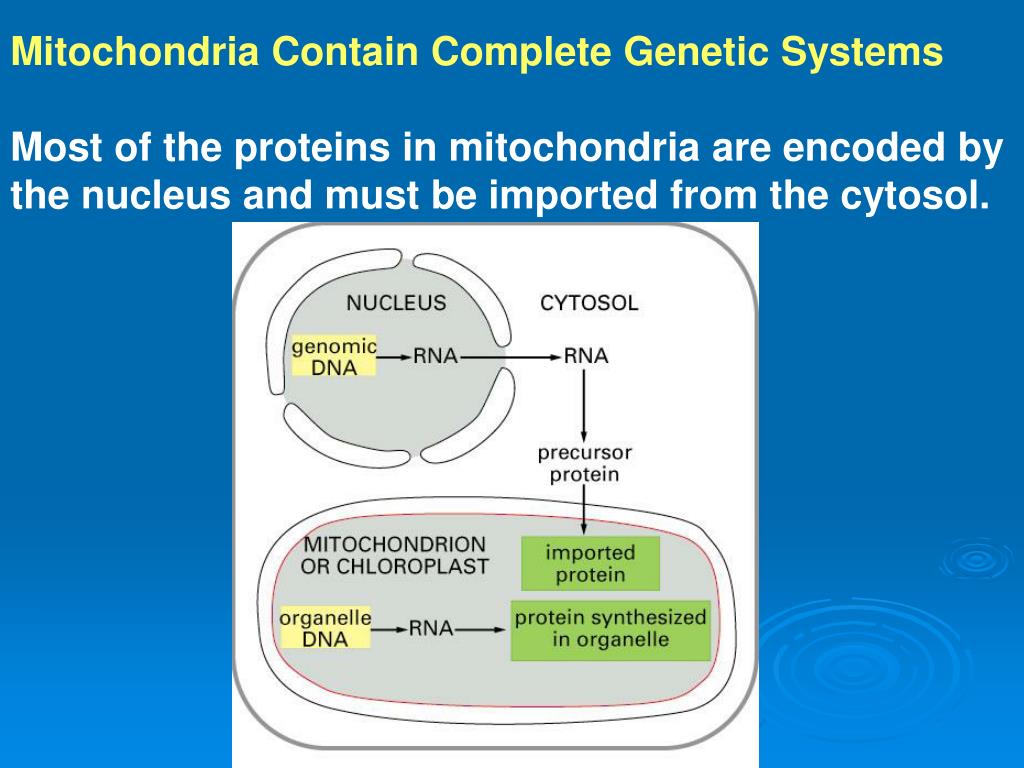 Mitochondria Contain Complete Genetic Systems

Most of the proteins in mitochondria are encoded by the nucleus and must be imported from the cytosol.

NUCLEUS

CYTOSOL

genomic DNA

RNA

RNA

precursor protein

MITOCHONDRION OR CHLOROPLAST

imported protein

organelle DNA

RNA

protein synthesized in organelle